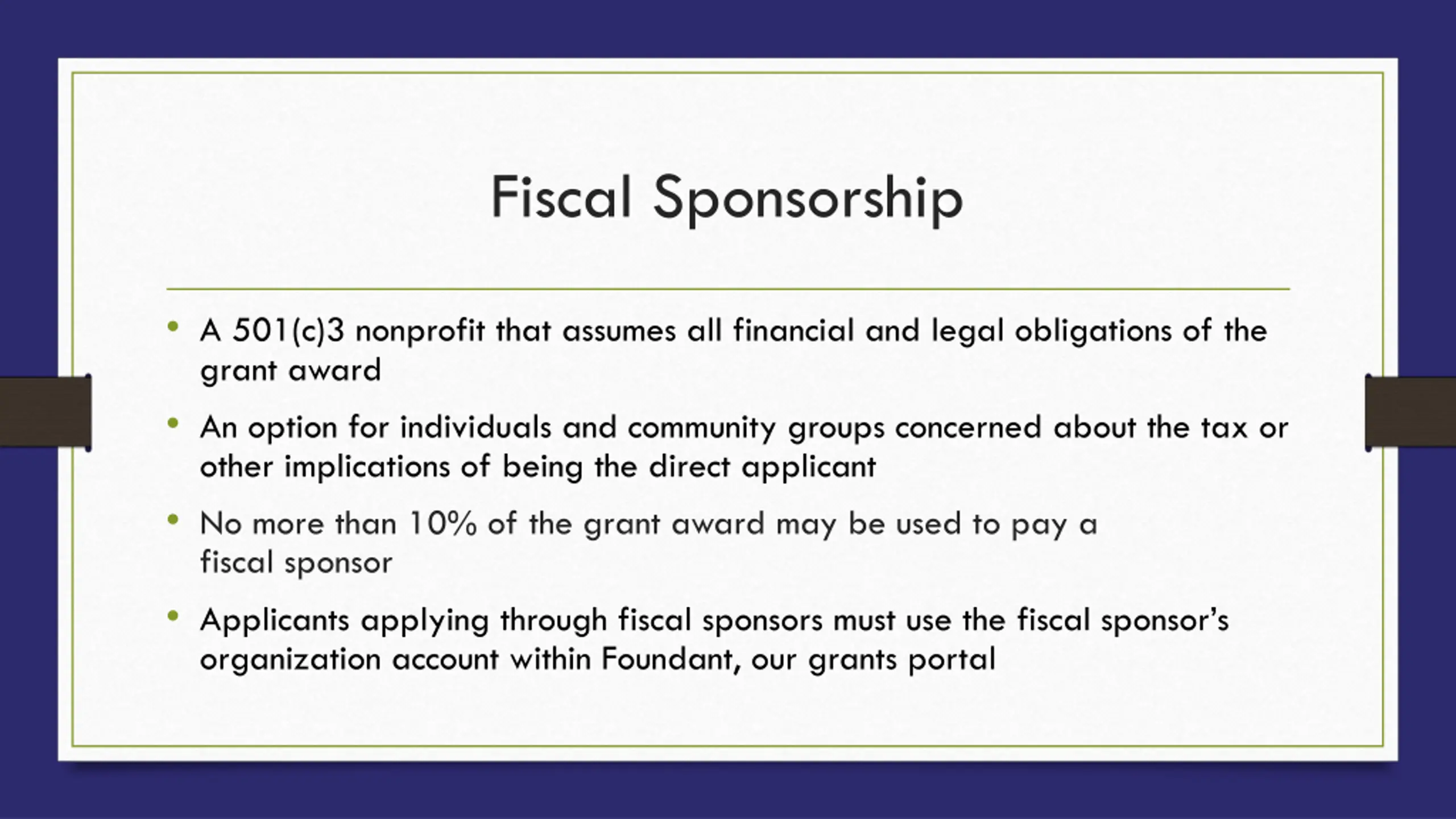 Fiscal Sponsorship

• A 501(c)3 nonprofit that assumes all financial and legal obligations of the grant award

• An option for individuals and community groups concerned about the tax or other implications of being the direct applicant

• No more than 10% of the grant award may be used to pay a fiscal sponsor

• Applicants applying through fiscal sponsors must use the fiscal sponsor's organization account within Foundant, our grants portal